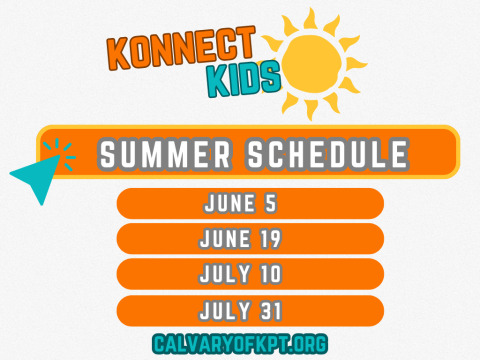 KONNECT KIDS

SUMMER SCHEDULE

JUNE 5

JUNE 19

JULY 10

JULY 31

CALVARYOFKPT.ORG